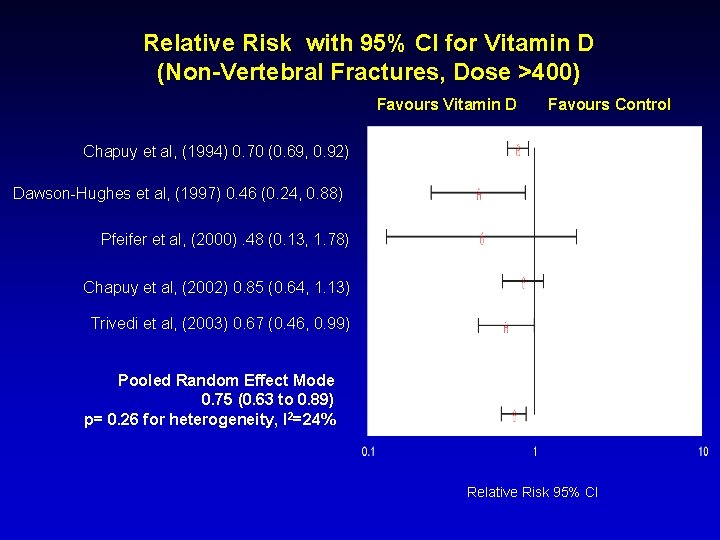 Relative Risk with 95% CI for Vitamin D
(Non-Vertebral Fractures, Dose >400)

Favours Vitamin D Favours Control

Chapuy et al, (1994) 0.70 (0.69, 0.92)

Dawson-Hughes et al, (1997) 0.46 (0.24, 0.88)

Pfeifer et al, (2000) .48 (0.13, 1.78)

Chapuy et al, (2002) 0.85 (0.64, 1.13)

Trivedi et al, (2003) 0.67 (0.46, 0.99)

Pooled Random Effect Mode
0.75 (0.63 to 0.89)
p= 0.26 for heterogeneity, $I^2$=24%

0.1 1 10

Relative Risk 95% CI